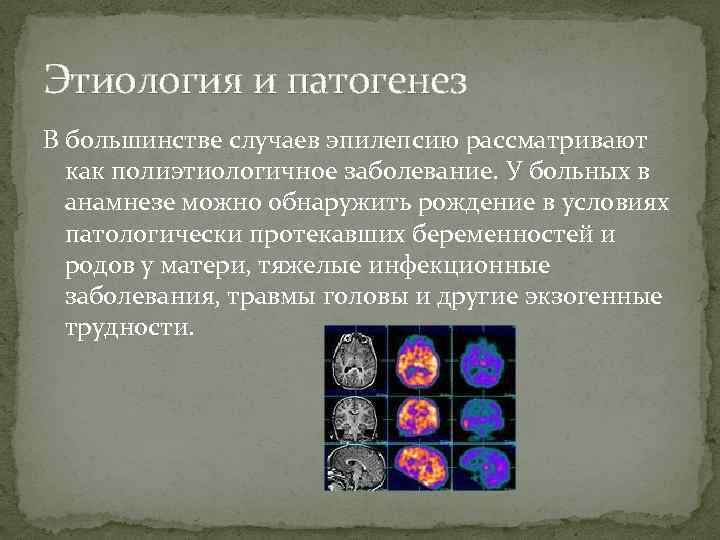 Этиология и патогенез

В большинстве случаев эпилепсию рассматривают как полиэтиологичное заболевание. У больных в анамнезе можно обнаружить рождение в условиях патологически протекавших беременностей и родов у матери, тяжелые инфекционные заболевания, травмы головы и другие экзогенные трудности.